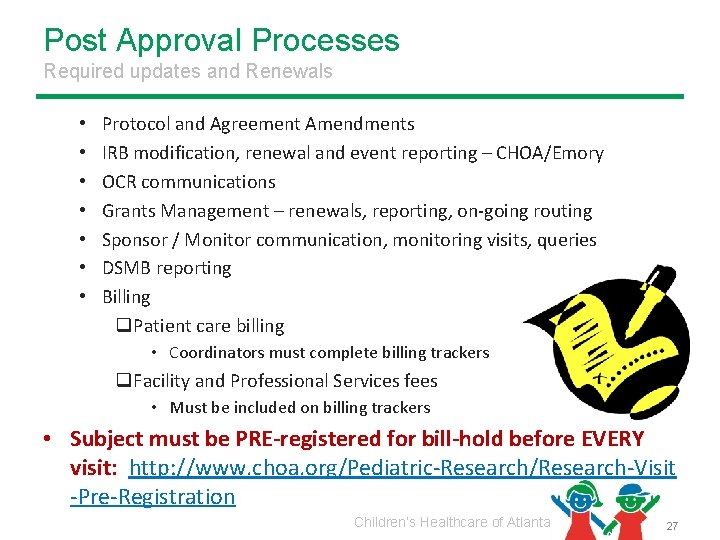 Post Approval Processes
Required updates and Renewals

• Protocol and Agreement Amendments
• IRB modification, renewal and event reporting – CHOA/Emory
• OCR communications
• Grants Management – renewals, reporting, on-going routing
• Sponsor / Monitor communication, monitoring visits, queries
• DSMB reporting
• Billing
  ❑Patient care billing
    • Coordinators must complete billing trackers
  ❑Facility and Professional Services fees
    • Must be included on billing trackers

• Subject must be PRE-registered for bill-hold before EVERY visit: http://www.choa.org/Pediatric-Research/Research-Visit-Pre-Registration

Children's Healthcare of Atlanta 27